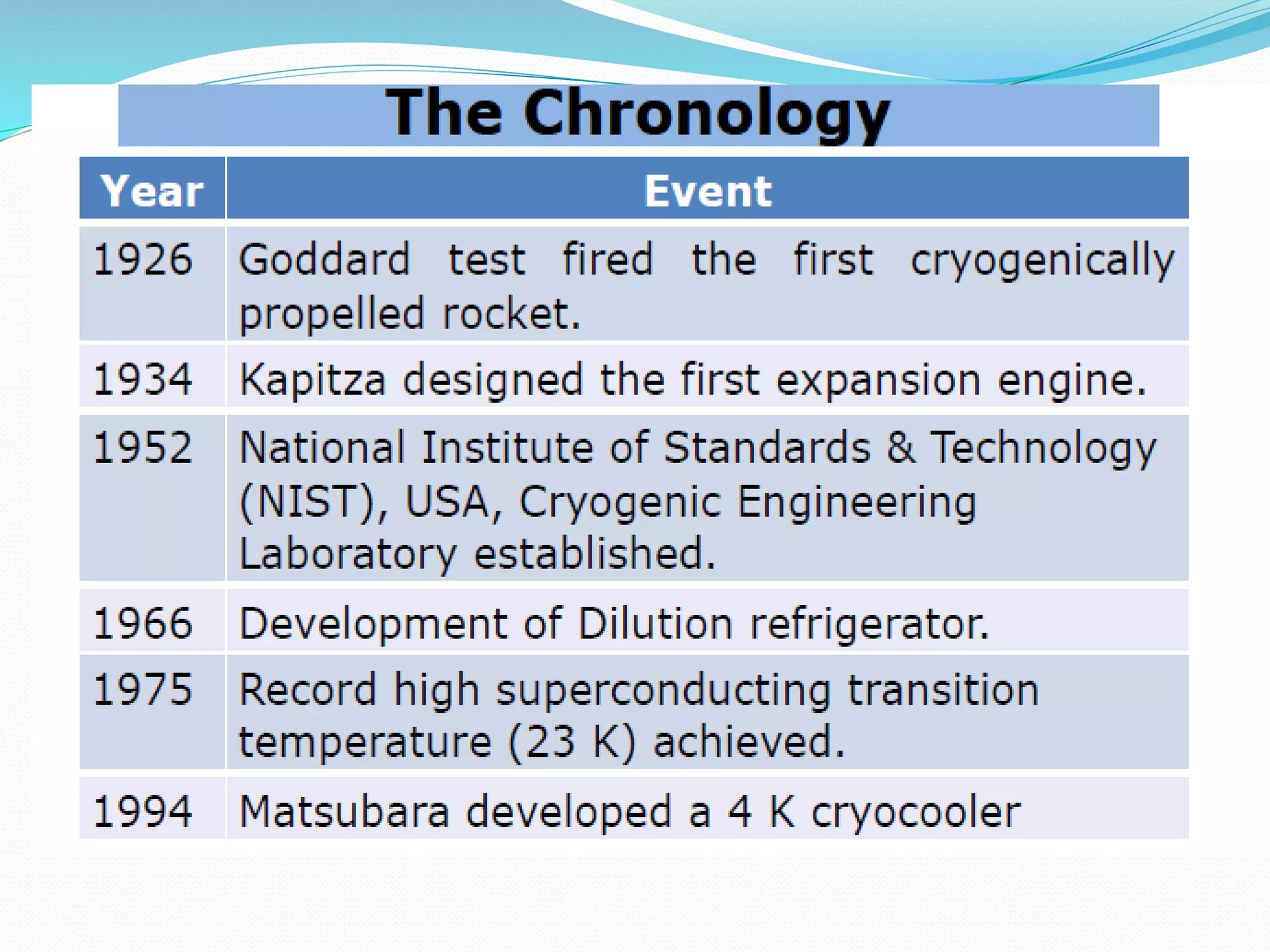 The Chronology

| Year | Event |
|---|---|
| 1926 | Goddard test fired the first cryogenically propelled rocket. |
| 1934 | Kapitza designed the first expansion engine. |
| 1952 | National Institute of Standards & Technology (NIST), USA, Cryogenic Engineering Laboratory established. |
| 1966 | Development of Dilution refrigerator. |
| 1975 | Record high superconducting transition temperature (23 K) achieved. |
| 1994 | Matsubara developed a 4 K cryocooler |